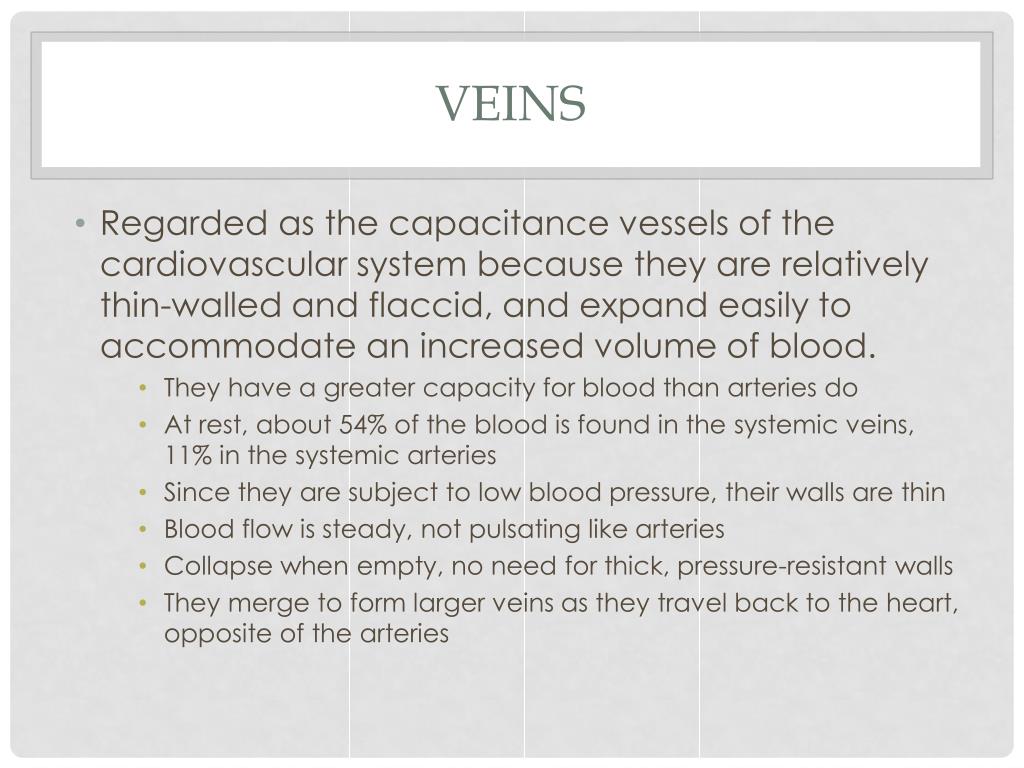 VEINS

• Regarded as the capacitance vessels of the cardiovascular system because they are relatively thin-walled and flaccid, and expand easily to accommodate an increased volume of blood.
  • They have a greater capacity for blood than arteries do
  • At rest, about 54% of the blood is found in the systemic veins, 11% in the systemic arteries
  • Since they are subject to low blood pressure, their walls are thin
  • Blood flow is steady, not pulsating like arteries
  • Collapse when empty, no need for thick, pressure-resistant walls
  • They merge to form larger veins as they travel back to the heart, opposite of the arteries